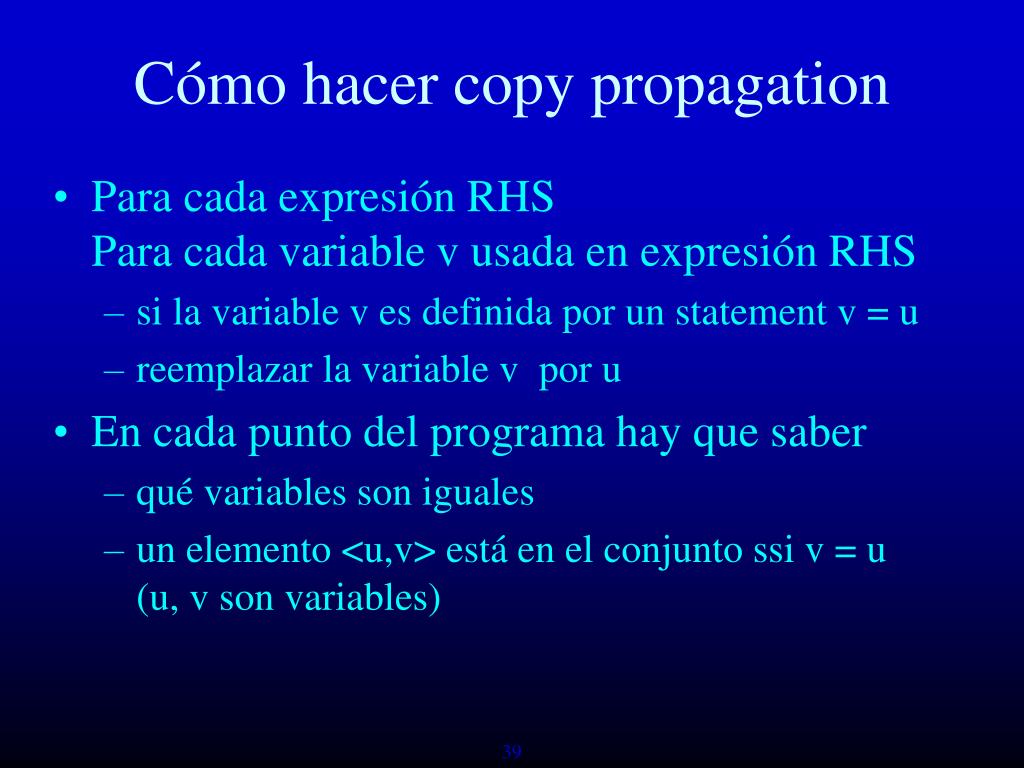 Cómo hacer copy propagation

• Para cada expresión RHS
Para cada variable v usada en expresión RHS
– si la variable v es definida por un statement v = u
– reemplazar la variable v por u

• En cada punto del programa hay que saber
– qué variables son iguales
– un elemento <u,v> está en el conjunto ssi v = u (u, v son variables)

39